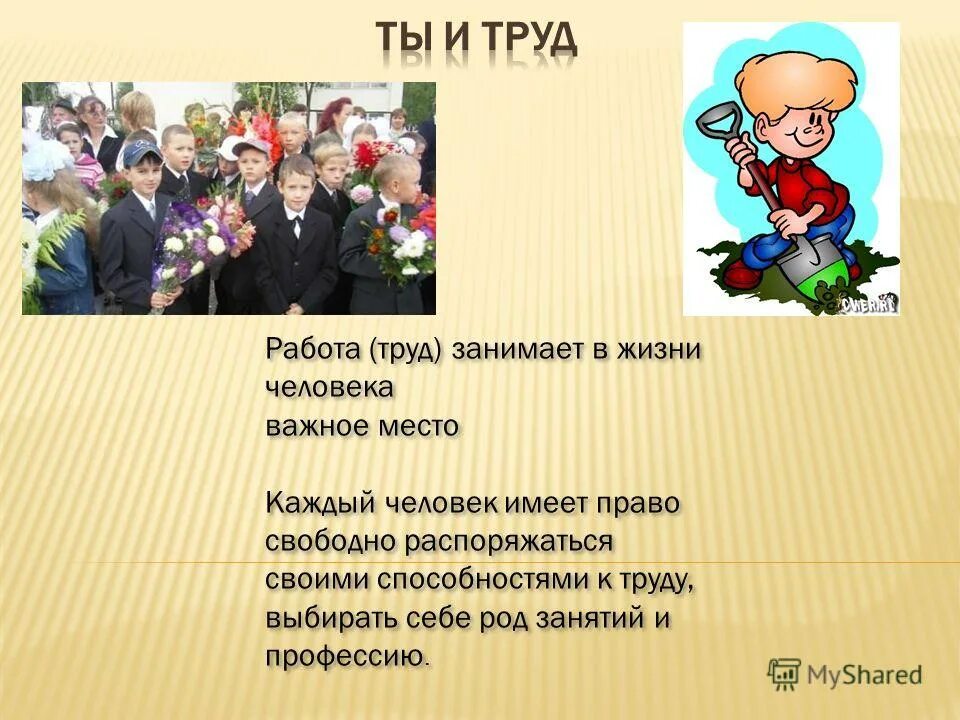 ТЫ И ТРУД

Работа (труд) занимает в жизни человека важное место

Каждый человек имеет право свободно распоряжаться своими способностями к труду, выбирать себе род занятий и профессию.

MyShared